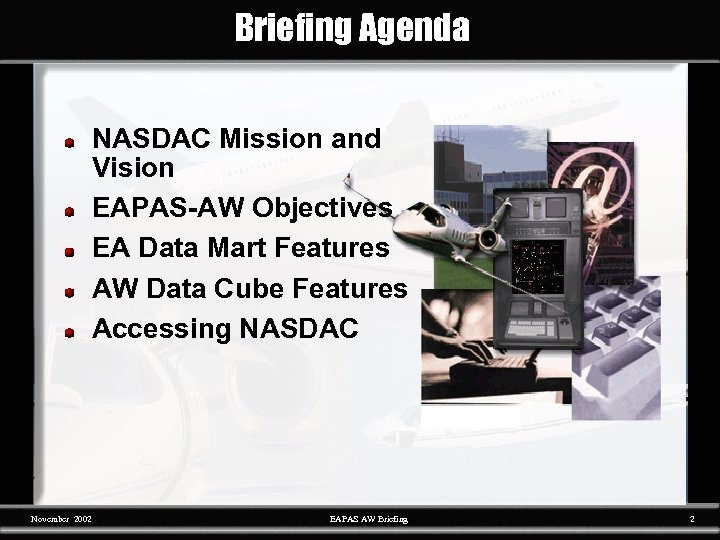 Briefing Agenda

- NASDAC Mission and Vision
- EAPAS-AW Objectives
- EA Data Mart Features
- AW Data Cube Features
- Accessing NASDAC

@

November 2002

EAPAS AW Briefing

2